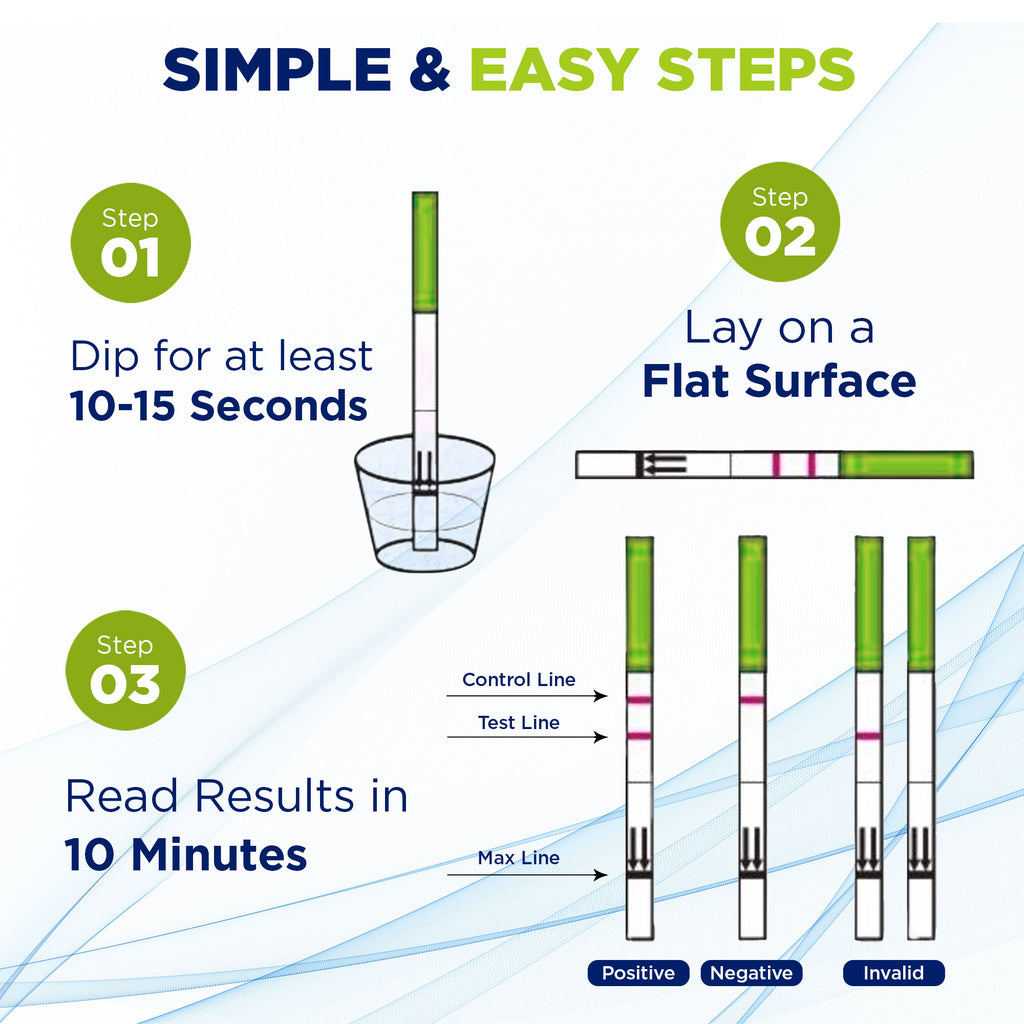 SIMPLE & EASY STEPS

Step
01

Dip for at least
10-15 Seconds

Step
02

Lay on a
Flat Surface

Step
03

Read Results in
10 Minutes

Control Line

Test Line

Max Line

Positive

Negative

Invalid